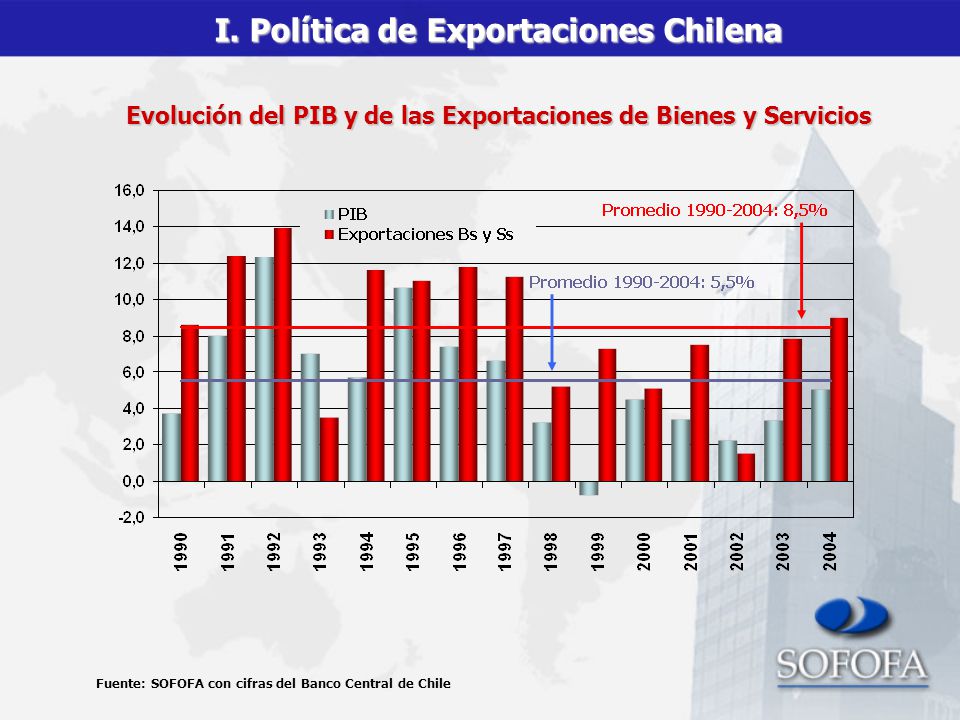 I. Política de Exportaciones Chilena

Evolución del PIB y de las Exportaciones de Bienes y Servicios

16,0
14,0
12,0
10,0
8,0
6,0
4,0
2,0
0,0
-2,0

PIB
Exportaciones Bs y Ss

Promedio 1990-2004: 8,5%

Promedio 1990-2004: 5,5%

1990
1991
1992
1993
1994
1995
1996
1997
1998
1999
2000
2001
2002
2003
2004

SOFOFA

Fuente: SOFOFA con cifras del Banco Central de Chile